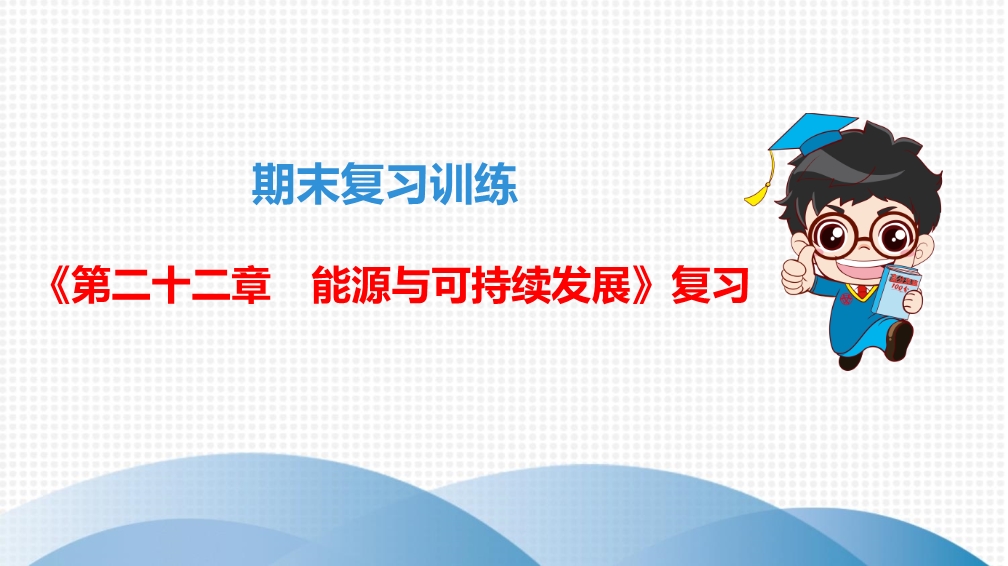 期末复习训练

《第二十二章　能源与可持续发展》复习